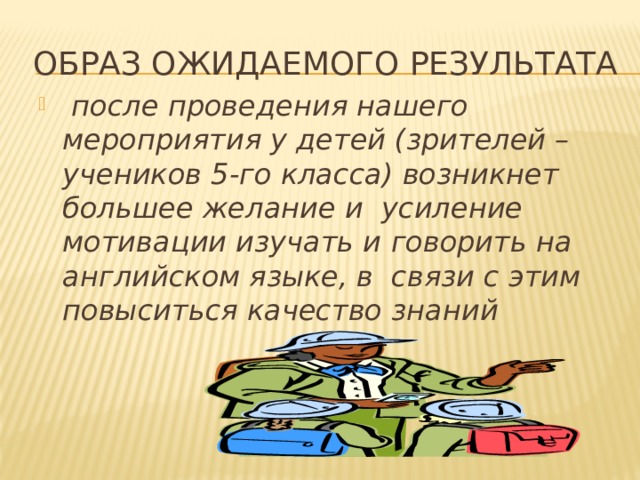 ОБРАЗ ОЖИДАЕМОГО РЕЗУЛЬТАТА

после проведения нашего мероприятия у детей (зрителей – учеников 5-го класса) возникнет большее желание и усиление мотивации изучать и говорить на английском языке, в связи с этим повыситься качество знаний